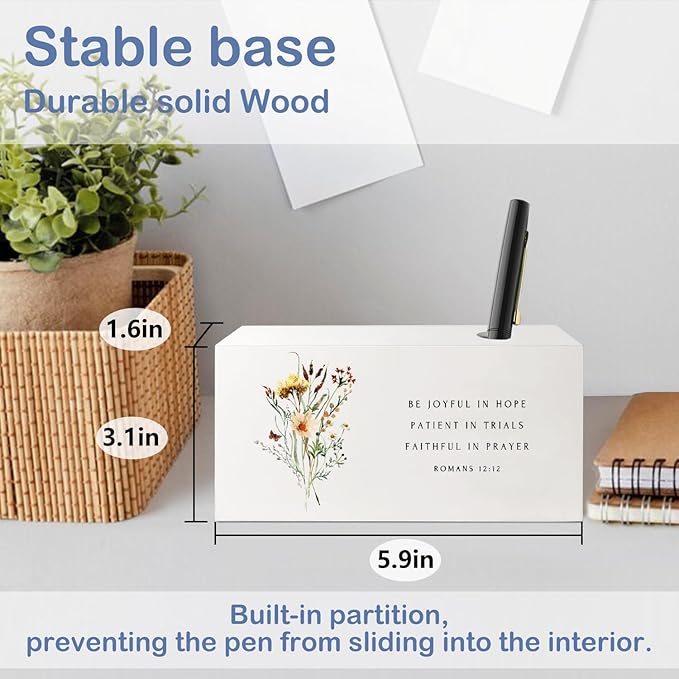 Stable base
Durable solid Wood

1.6in

3.1in

BE JOYFUL IN HOPE
PATIENT IN TRIALS
FAITHFUL IN PRAYER
ROMANS 12:12

5.9in

Built-in partition,
preventing the pen from sliding into the interior.